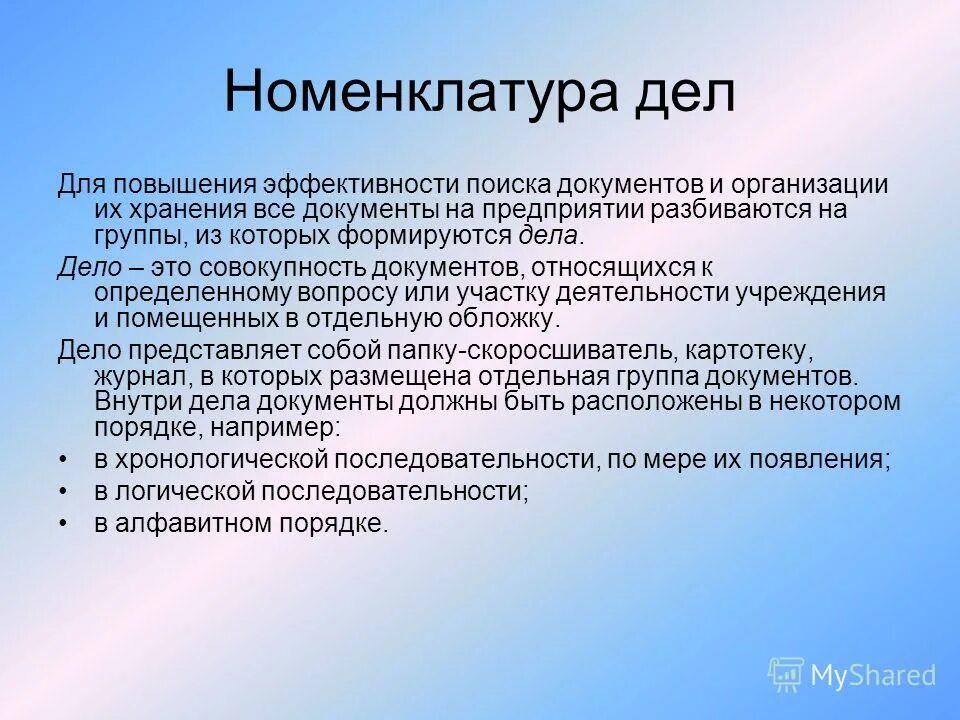 Номенклатура дел

Для повышения эффективности поиска документов и организации их хранения все документы на предприятии разбиваются на группы, из которых формируются дела.

Дело – это совокупность документов, относящихся к определенному вопросу или участку деятельности учреждения и помещенных в отдельную обложку.

Дело представляет собой папку-скоросшиватель, картотеку, журнал, в которых размещена отдельная группа документов. Внутри дела документы должны быть расположены в некотором порядке, например:

• в хронологической последовательности, по мере их появления;
• в логической последовательности;
• в алфавитном порядке.

MyShared